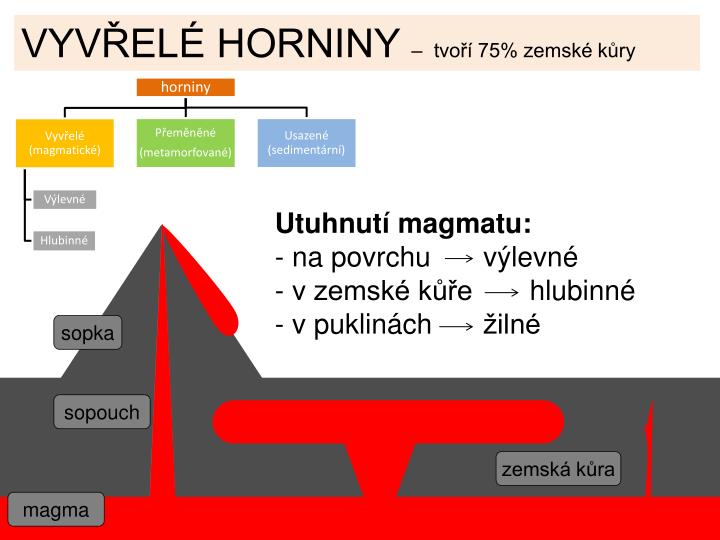 VYVŘELÉ HORNINY – tvoří 75% zemské kůry

horniny

Vyvřelé (magmatické)

Přeměněné (metamorfované)

Usazené (sedimentární)

Výlevné

Hlubinné

Utuhnutí magmatu:
- na povrchu $\longrightarrow$ výlevné
- v zemské kůře $\longrightarrow$ hlubinné
- v puklinách $\longrightarrow$ žilné

sopka

sopouch

zemská kůra

magma